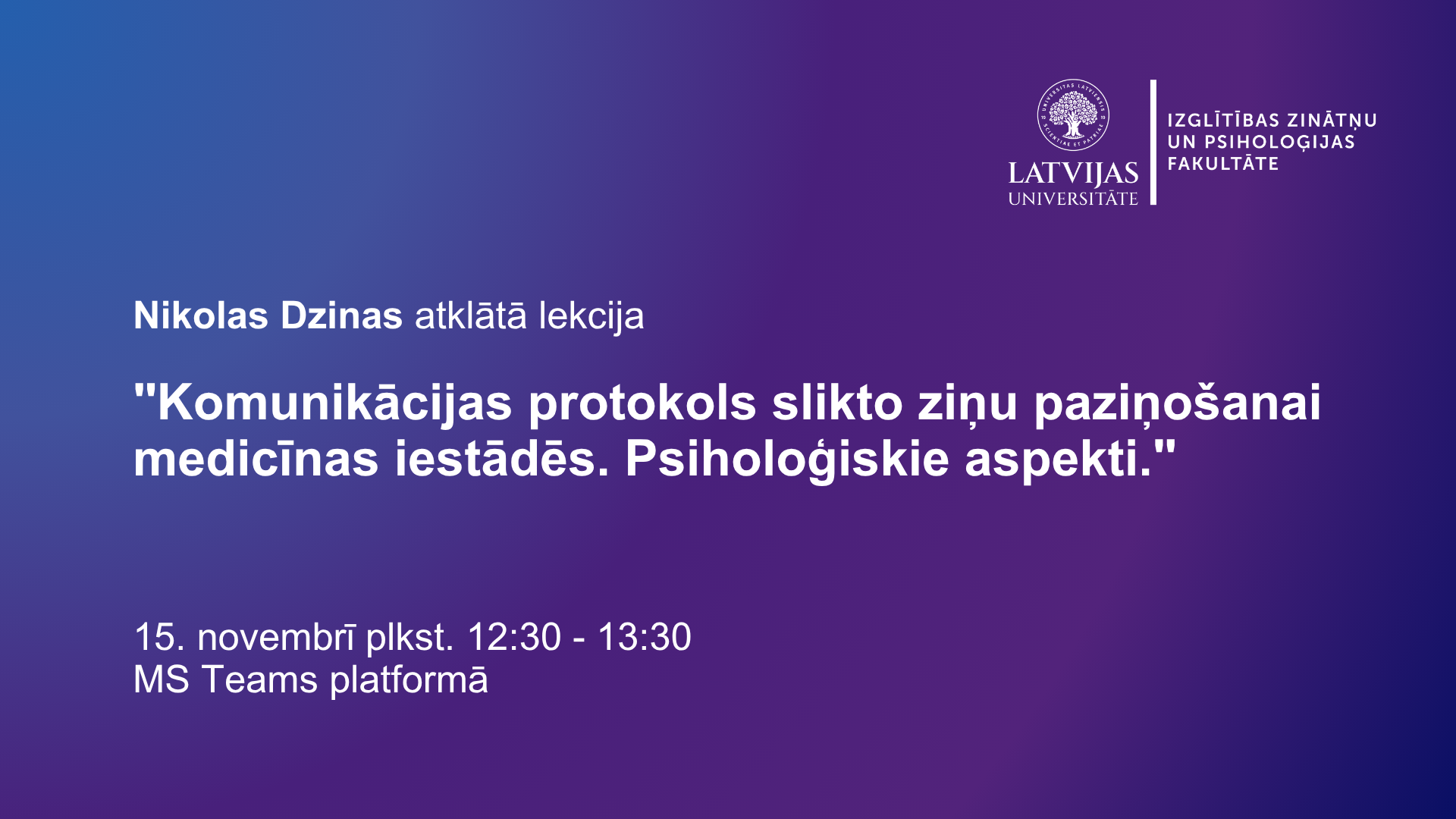 UNIVERSITAS LATVIENSIS SCIENTIAE ET PATRIAE

LATVIJAS UNIVERSITĀTE

IZGLĪTĪBAS ZINĀTŅU UN PSIHOLOĢIJAS FAKULTĀTE

Nikolas Dzinas atklātā lekcija

"Komunikācijas protokols slikto ziņu paziņošanai medicīnas iestādēs. Psiholoģiskie aspekti."

15. novembrī plkst. 12:30 - 13:30
MS Teams platformā